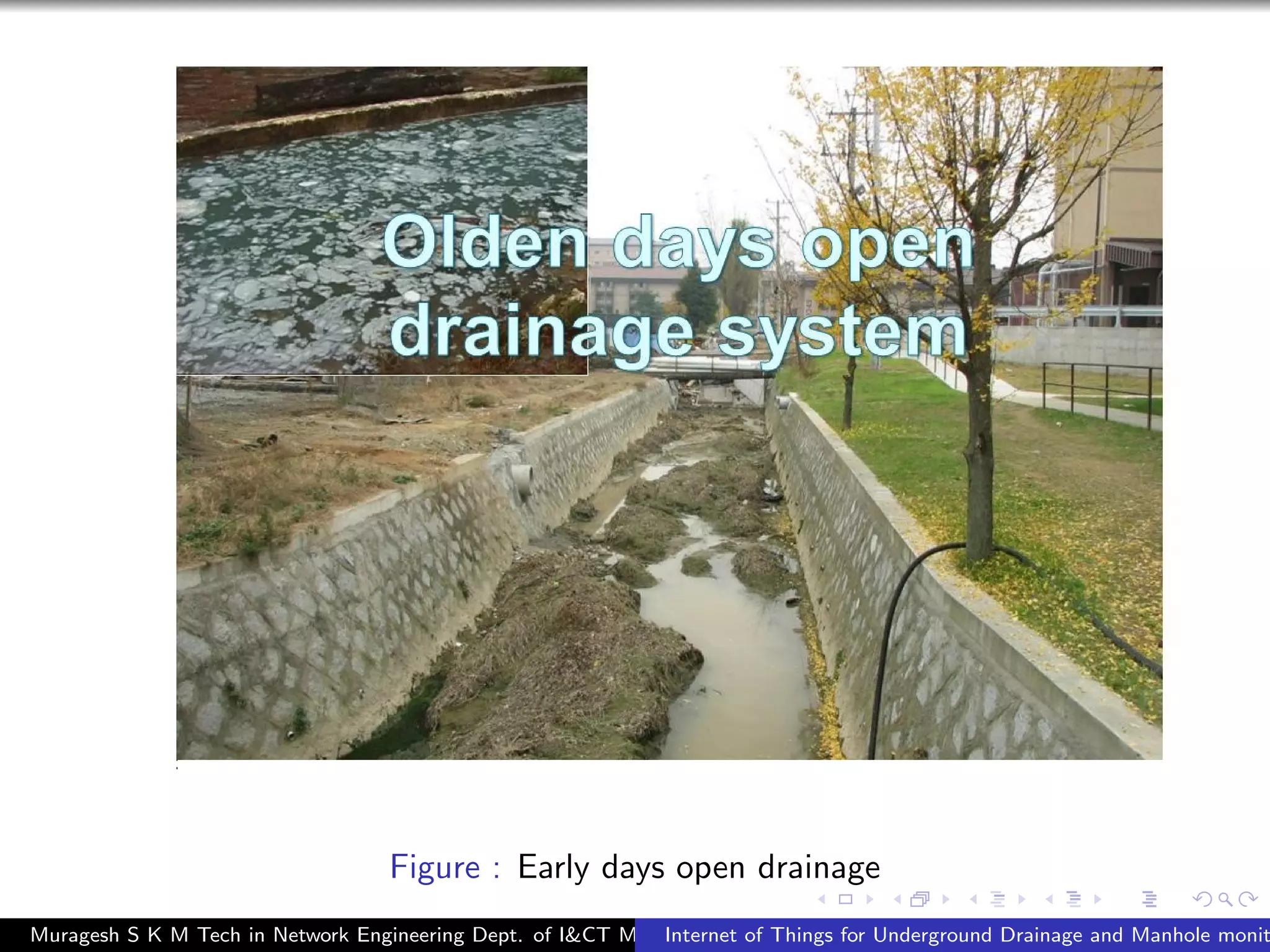 Olden days open drainage system

Figure : Early days open drainage

Muragesh S K M Tech in Network Engineering Dept. of I&CT M Internet of Things for Underground Drainage and Manhole monit